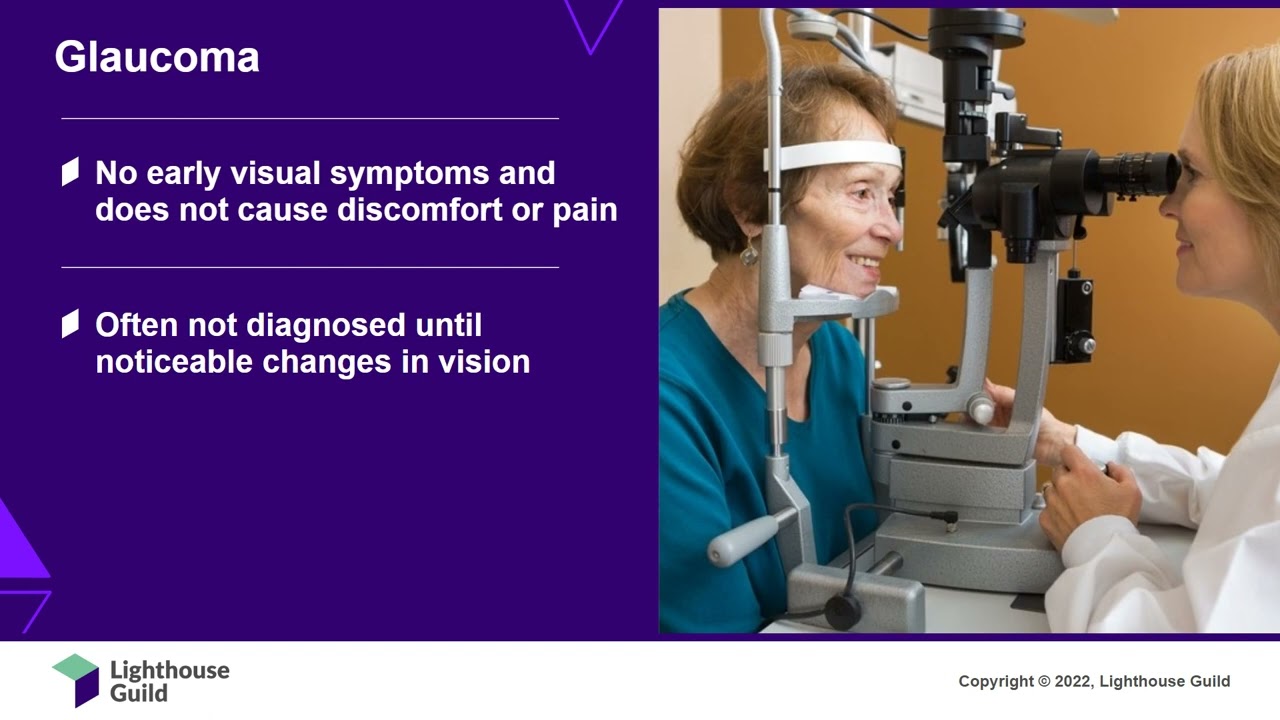 Glaucoma

No early visual symptoms and does not cause discomfort or pain

Often not diagnosed until noticeable changes in vision

Lighthouse Guild

Copyright © 2022, Lighthouse Guild